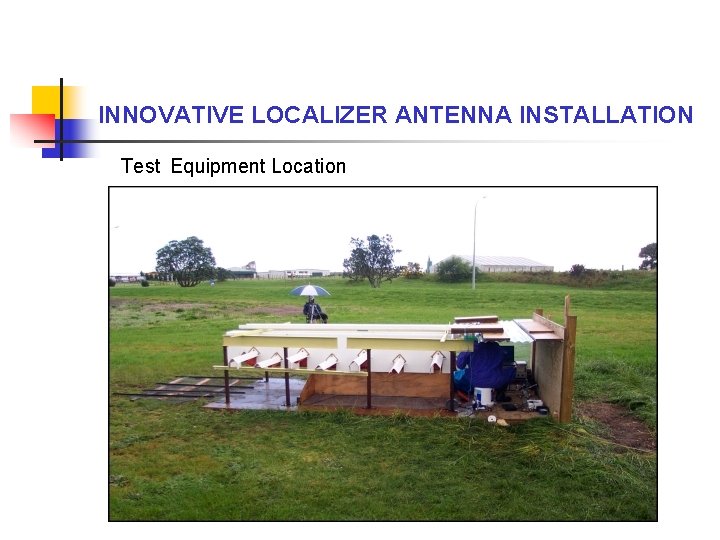 INNOVATIVE LOCALIZER ANTENNA INSTALLATION

Test Equipment Location